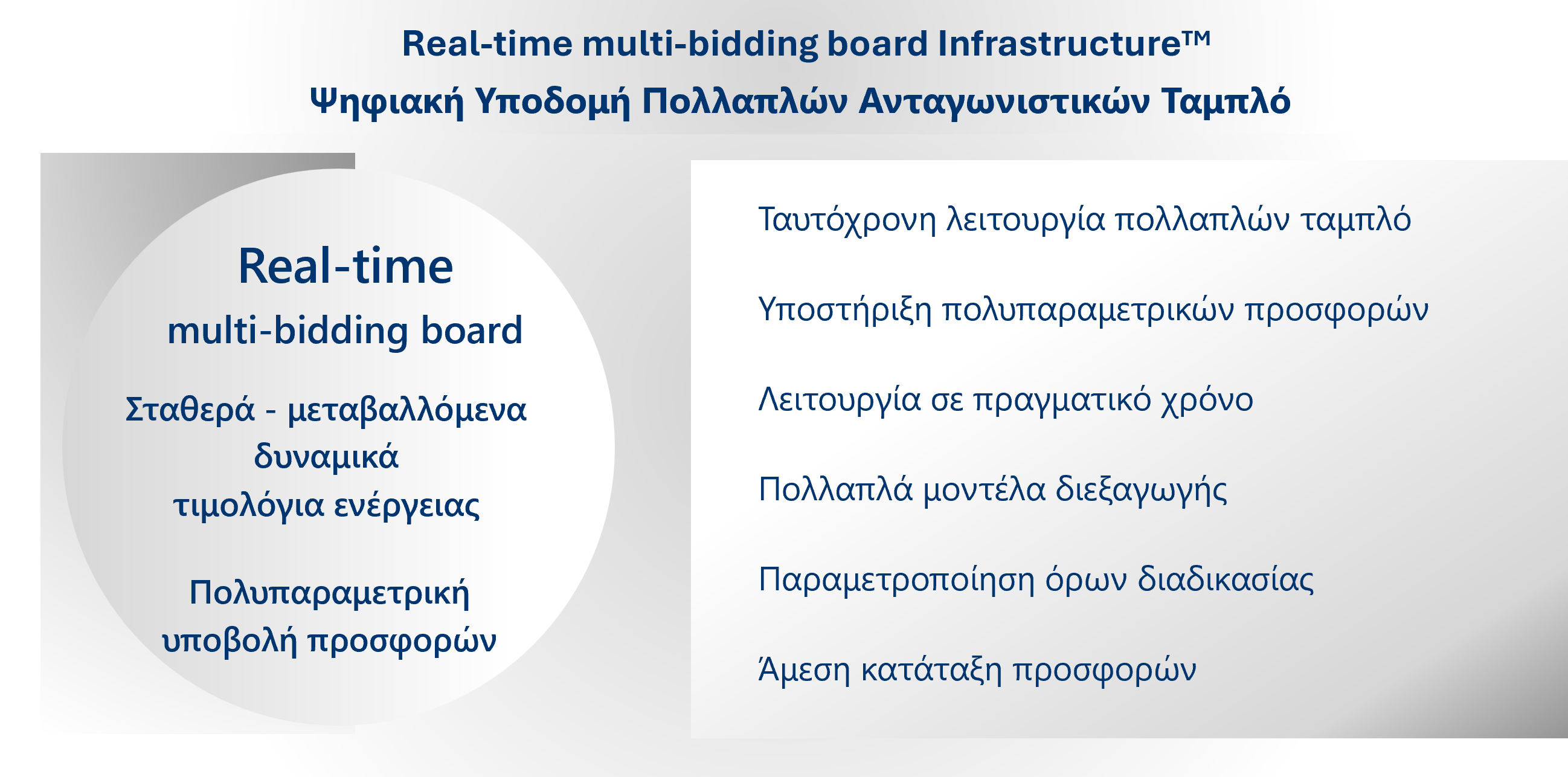 Real-time multi-bidding board Infrastructure™
Ψηφιακή Υποδομή Πολλαπλών Ανταγωνιστικών Ταμπλό

Real-time
multi-bidding board

Σταθερά - μεταβαλλόμενα δυναμικά τιμολόγια ενέργειας

Πολυπαραμετρική υποβολή προσφορών

Ταυτόχρονη λειτουργία πολλαπλών ταμπλό

Υποστήριξη πολυπαραμετρικών προσφορών

Λειτουργία σε πραγματικό χρόνο

Πολλαπλά μοντέλα διεξαγωγής

Παραμετροποίηση όρων διαδικασίας

Άμεση κατάταξη προσφορών